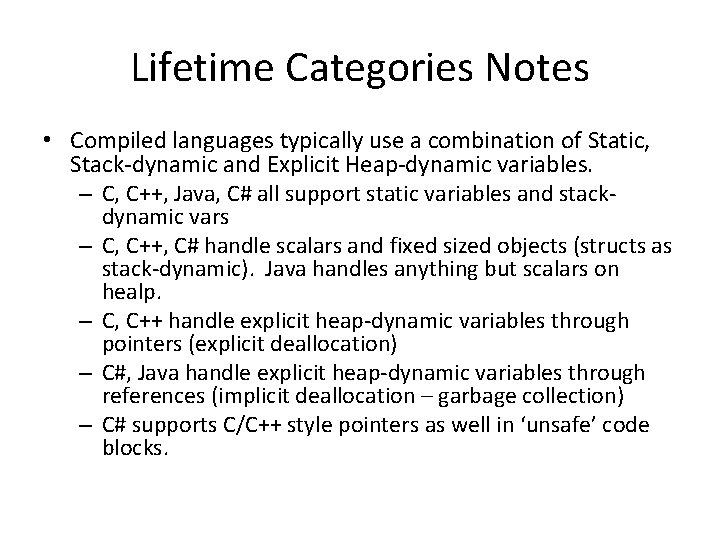 Lifetime Categories Notes

• Compiled languages typically use a combination of Static, Stack-dynamic and Explicit Heap-dynamic variables.
– C, C++, Java, C# all support static variables and stack-dynamic vars
– C, C++, C# handle scalars and fixed sized objects (structs as stack-dynamic). Java handles anything but scalars on healp.
– C, C++ handle explicit heap-dynamic variables through pointers (explicit deallocation)
– C#, Java handle explicit heap-dynamic variables through references (implicit deallocation – garbage collection)
– C# supports C/C++ style pointers as well in ‘unsafe’ code blocks.